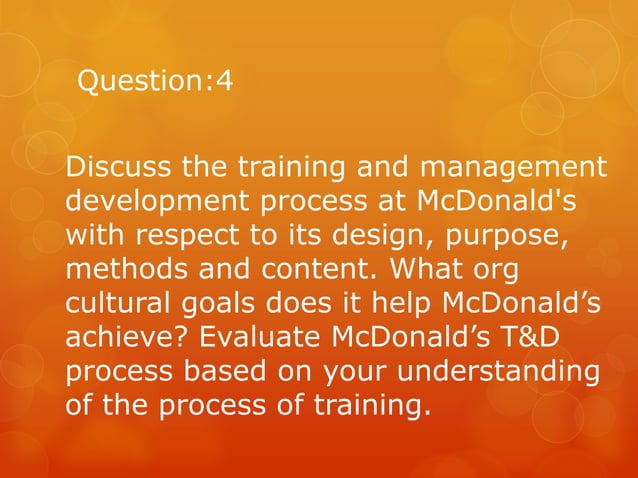 Question:4

Discuss the training and management development process at McDonald's with respect to its design, purpose, methods and content. What org cultural goals does it help McDonald’s achieve? Evaluate McDonald’s T&D process based on your understanding of the process of training.